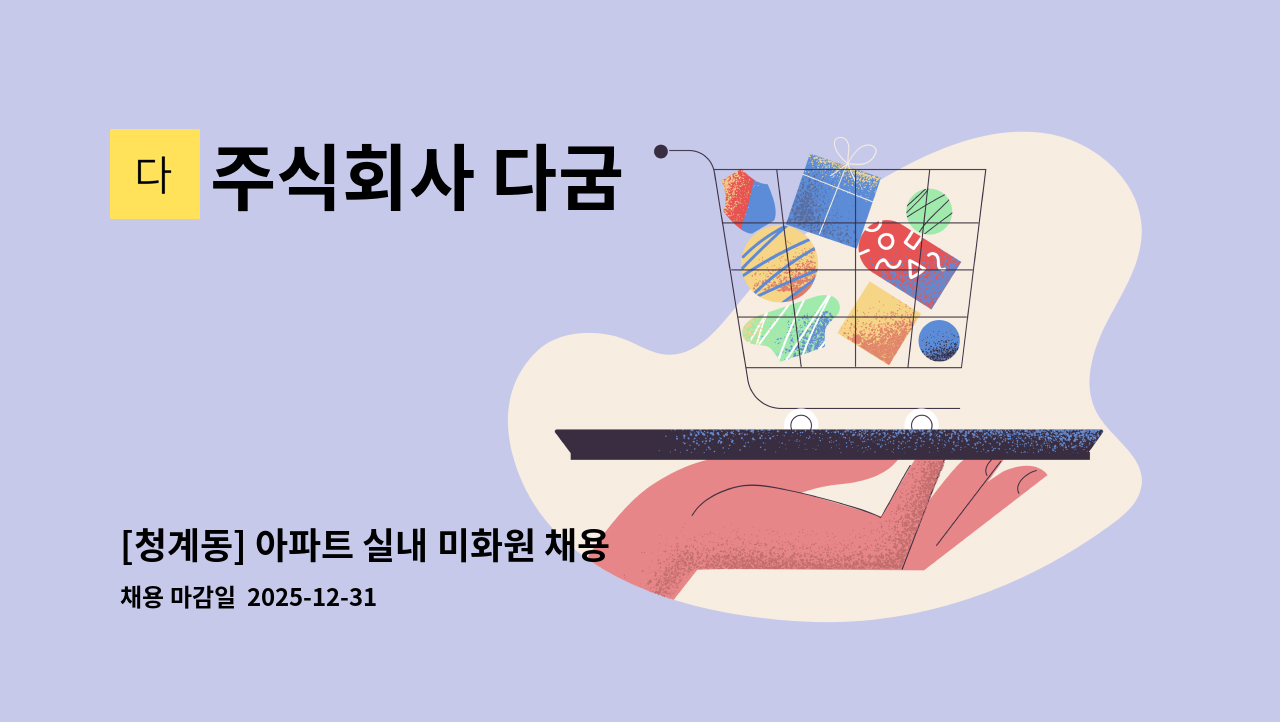 다 주식회사 다굼

[청계동] 아파트 실내 미화원 채용

채용 마감일 2025-12-31